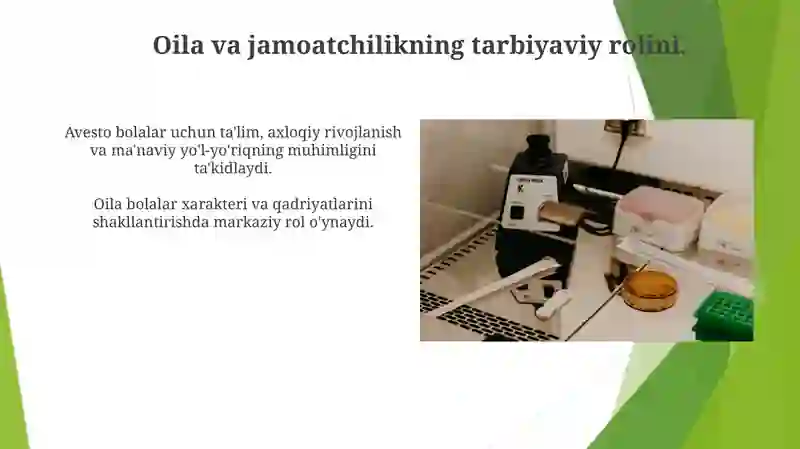 Oila va jamoatchilikning tarbiyaviy rolini.

Avesto bolalar uchun ta'lim, axloqiy rivojlanish va ma'naviy yo'l-yo'riqning muhimligini ta'kidlaydi.

Oila bolalar xarakteri va qadriyatlarini shakllantirishda markaziy rol o'ynaydi.